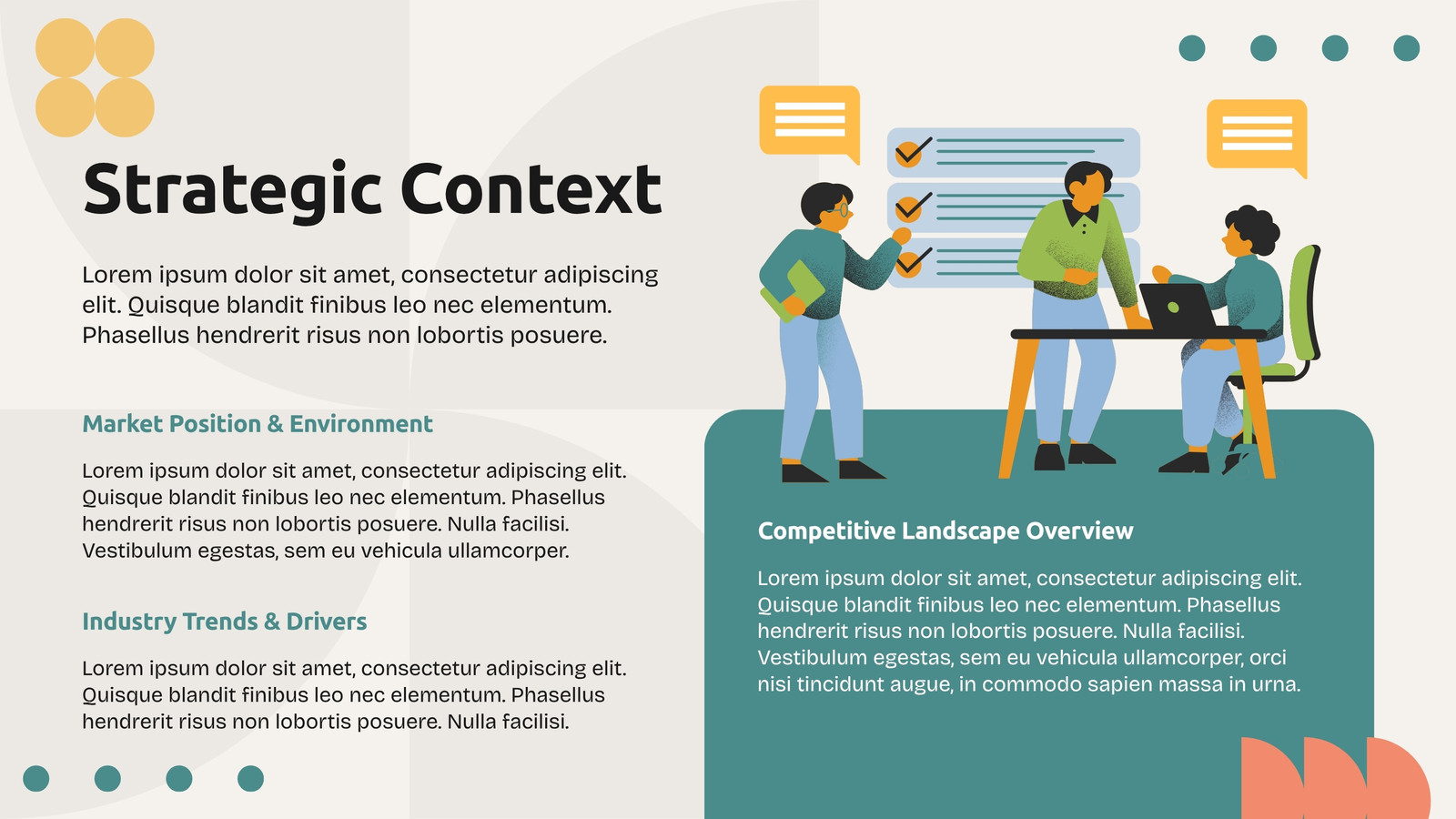 Strategic Context

Lorem ipsum dolor sit amet, consectetur adipiscing elit. Quisque blandit finibus leo nec elementum. Phasellus hendrerit risus non lobortis posuere.

Market Position & Environment

Lorem ipsum dolor sit amet, consectetur adipiscing elit. Quisque blandit finibus leo nec elementum. Phasellus hendrerit risus non lobortis posuere. Nulla facilisi. Vestibulum egestas, sem eu vehicula ullamcorper.

Industry Trends & Drivers

Lorem ipsum dolor sit amet, consectetur adipiscing elit. Quisque blandit finibus leo nec elementum. Phasellus hendrerit risus non lobortis posuere. Nulla facilisi.

Competitive Landscape Overview

Lorem ipsum dolor sit amet, consectetur adipiscing elit. Quisque blandit finibus leo nec elementum. Phasellus hendrerit risus non lobortis posuere. Nulla facilisi. Vestibulum egestas, sem eu vehicula ullamcorper, orci nisi tincidunt augue, in commodo sapien massa in urna.